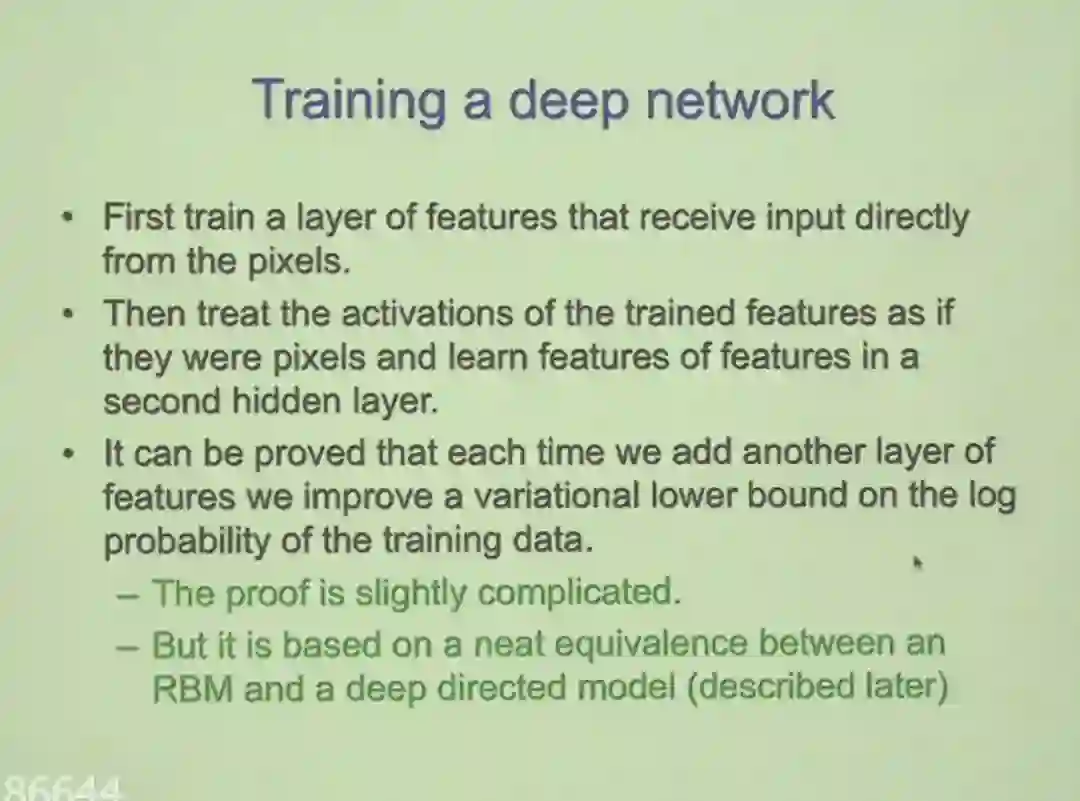 Training a deep network

• First train a layer of features that receive input directly from the pixels.

• Then treat the activations of the trained features as if they were pixels and learn features of features in a second hidden layer.

• It can be proved that each time we add another layer of features we improve a variational lower bound on the log probability of the training data.

– The proof is slightly complicated.

– But it is based on a neat equivalence between an RBM and a deep directed model (described later)

86644